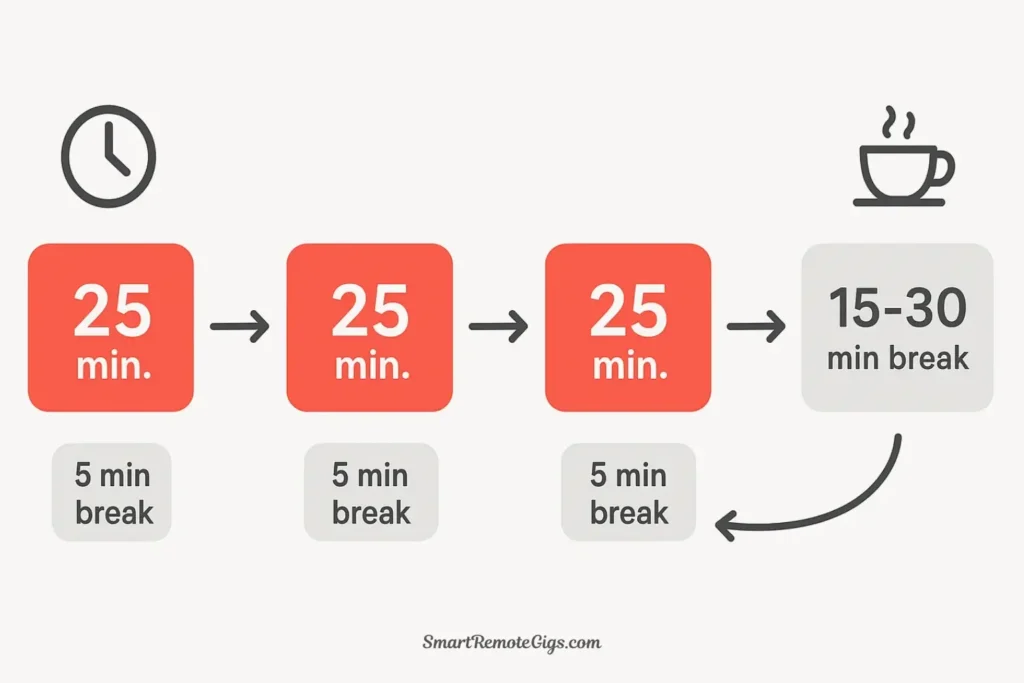 25 min.

25 min.

25 min.

15-30 min break

5 min break

5 min break

5 min break

SmartRemoteGigs.com